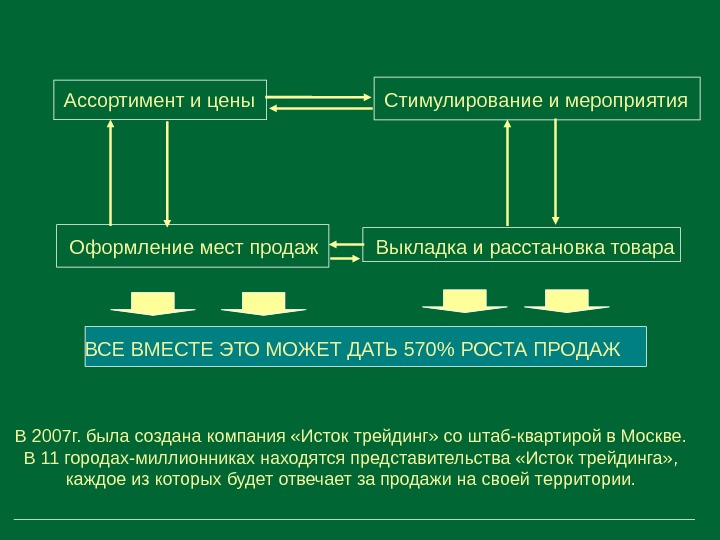 Ассортимент и цены

Стимулирование и мероприятия

Оформление мест продаж

Выкладка и расстановка товара

ВСЕ ВМЕСТЕ ЭТО МОЖЕТ ДАТЬ 570% РОСТА ПРОДАЖ

В 2007г. была создана компания «Исток трейдинг» со штаб-квартирой в Москве. В 11 городах-миллионниках находятся представительства «Исток трейдинга», каждое из которых будет отвечает за продажи на своей территории.